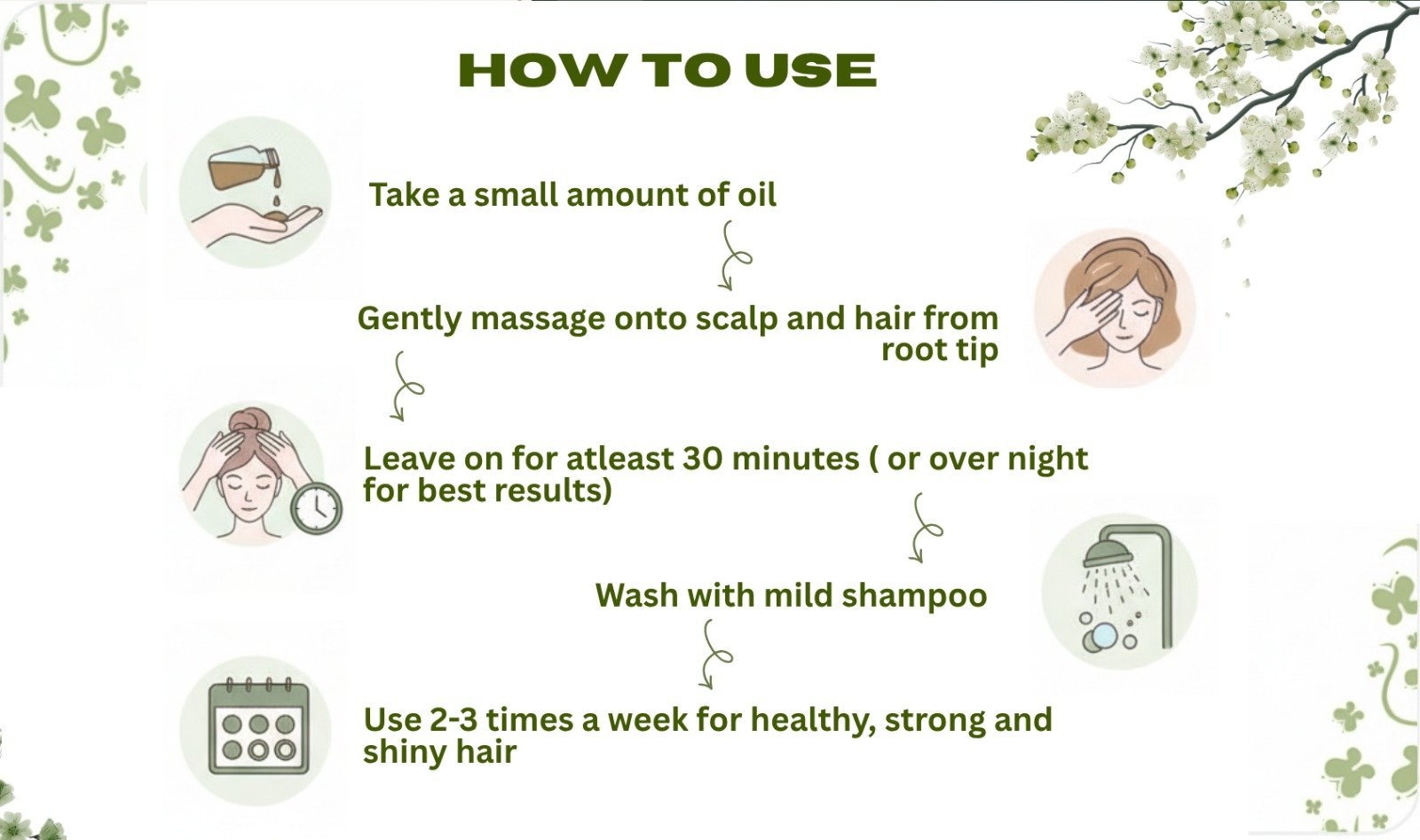 HOW TO USE

Take a small amount of oil

Gently massage onto scalp and hair from root tip

Leave on for atleast 30 minutes ( or over night for best results)

Wash with mild shampoo

Use 2-3 times a week for healthy, strong and shiny hair